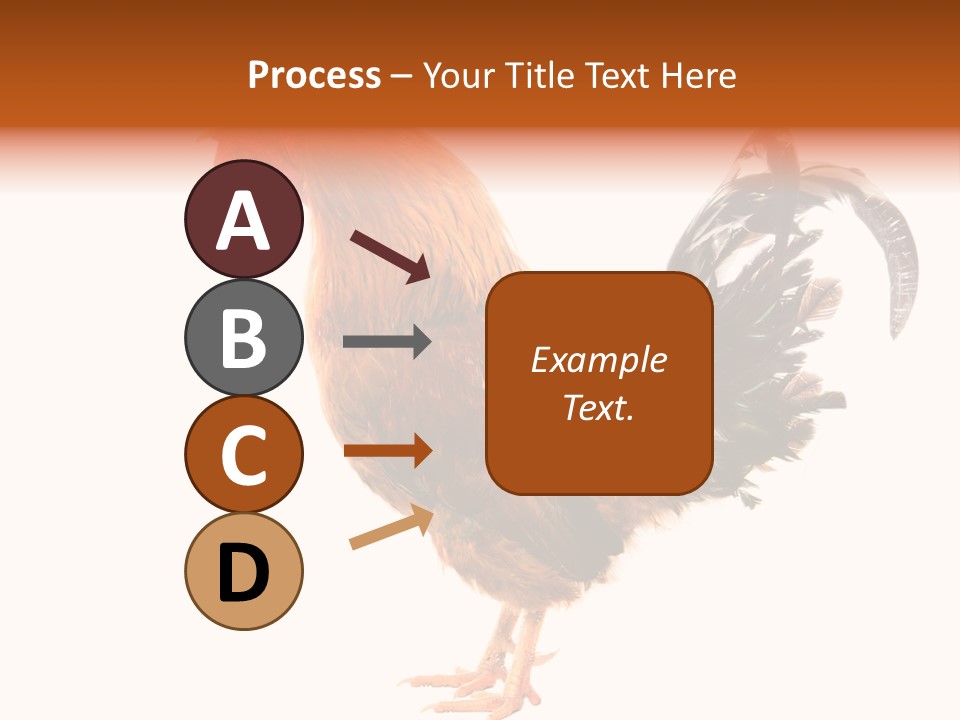 Process – Your Title Text Here

A

B

C

D

Example Text.